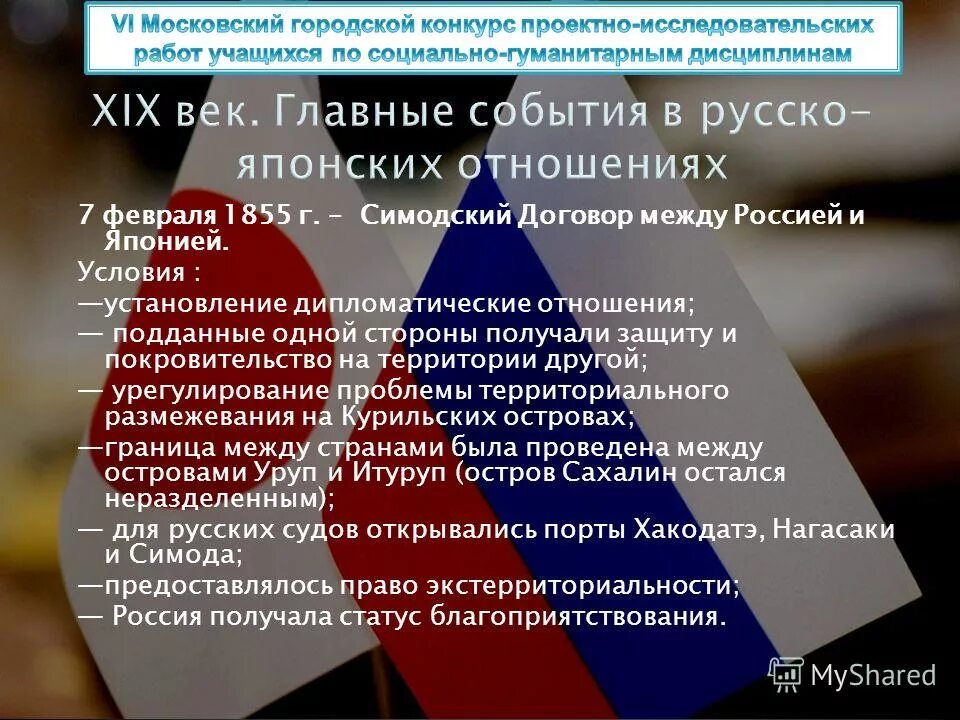 VI Московский городской конкурс проектно-исследовательских работ учащихся по социально-гуманитарным дисциплинам

XIX век. Главные события в русско-японских отношениях

7 февраля 1855 г. – Симодский Договор между Россией и Японией.

Условия :

—установление дипломатические отношения;

— подданные одной стороны получали защиту и покровительство на территории другой;

— урегулирование проблемы территориального размежевания на Курильских островах;

—граница между странами была проведена между островами Уруп и Итуруп (остров Сахалин остался неразделенным);

— для русских судов открывались порты Хакодатэ, Нагасаки и Симода;

—предоставлялось право экстерриториальности;

— Россия получала статус благоприятствования.

MyShared